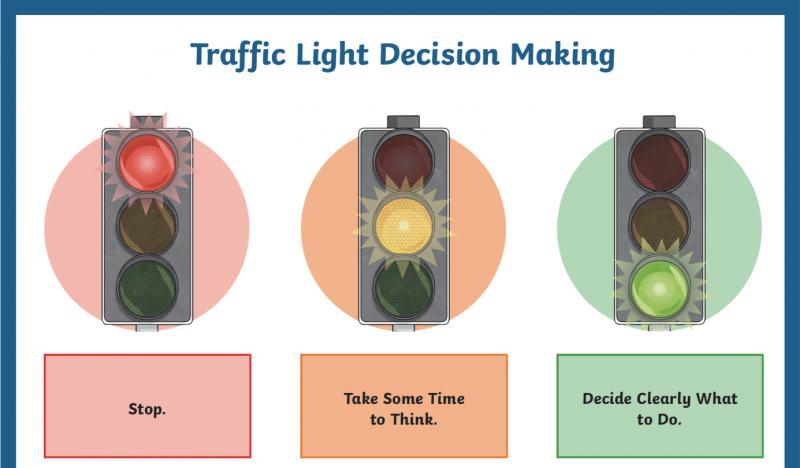 Traffic Light Decision Making

Stop.

Take Some Time to Think.

Decide Clearly What to Do.